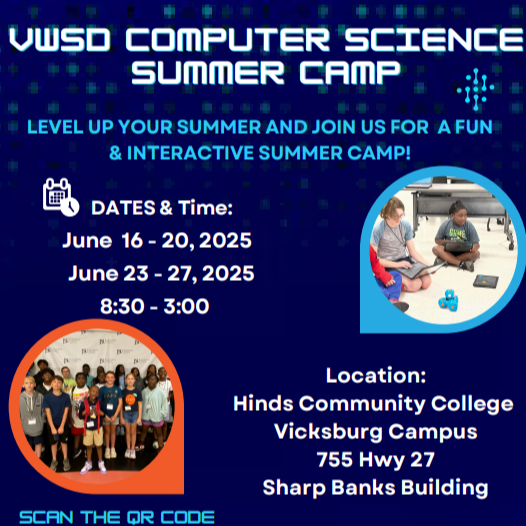 VWSD COMPUTER SCIENCE SUMMER CAMP

LEVEL UP YOUR SUMMER AND JOIN US FOR A FUN & INTERACTIVE SUMMER CAMP!

DATES & Time:
June 16 - 20, 2025
June 23 - 27, 2025
8:30 - 3:00

Location:
Hinds Community College
Vicksburg Campus
755 Hwy 27
Sharp Banks Building

SCAN THE QR CODE